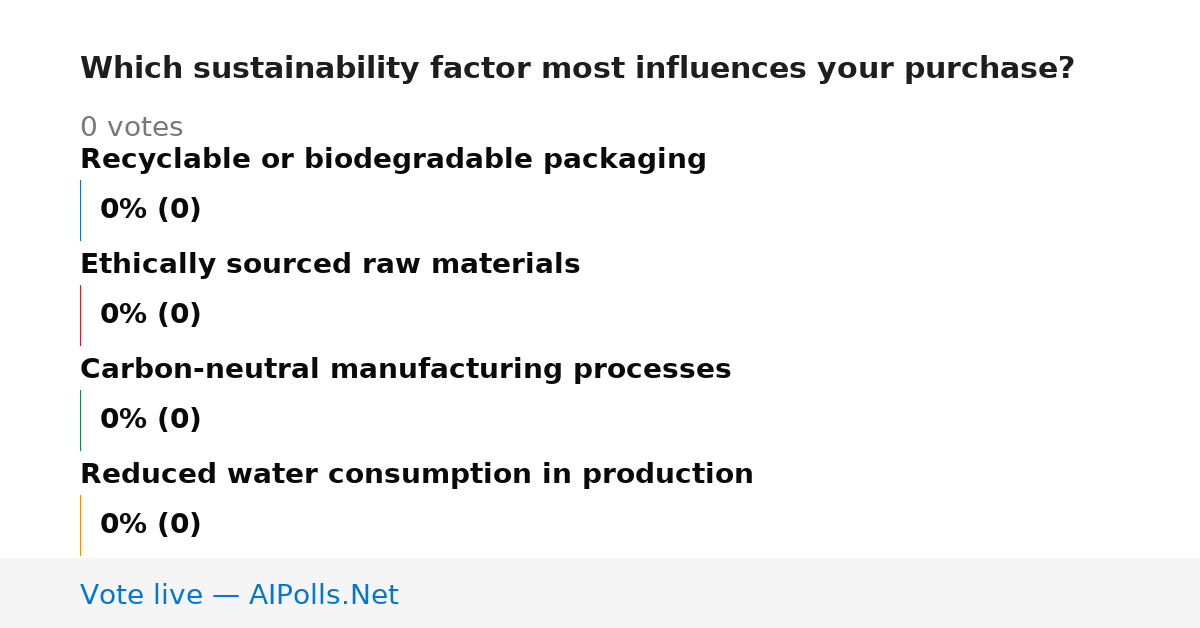 Which sustainability factor most influences your purchase?

0 votes

Recyclable or biodegradable packaging

0% (0)

Ethically sourced raw materials

0% (0)

Carbon-neutral manufacturing processes

0% (0)

Reduced water consumption in production

0% (0)

Vote live — AIPolls.Net